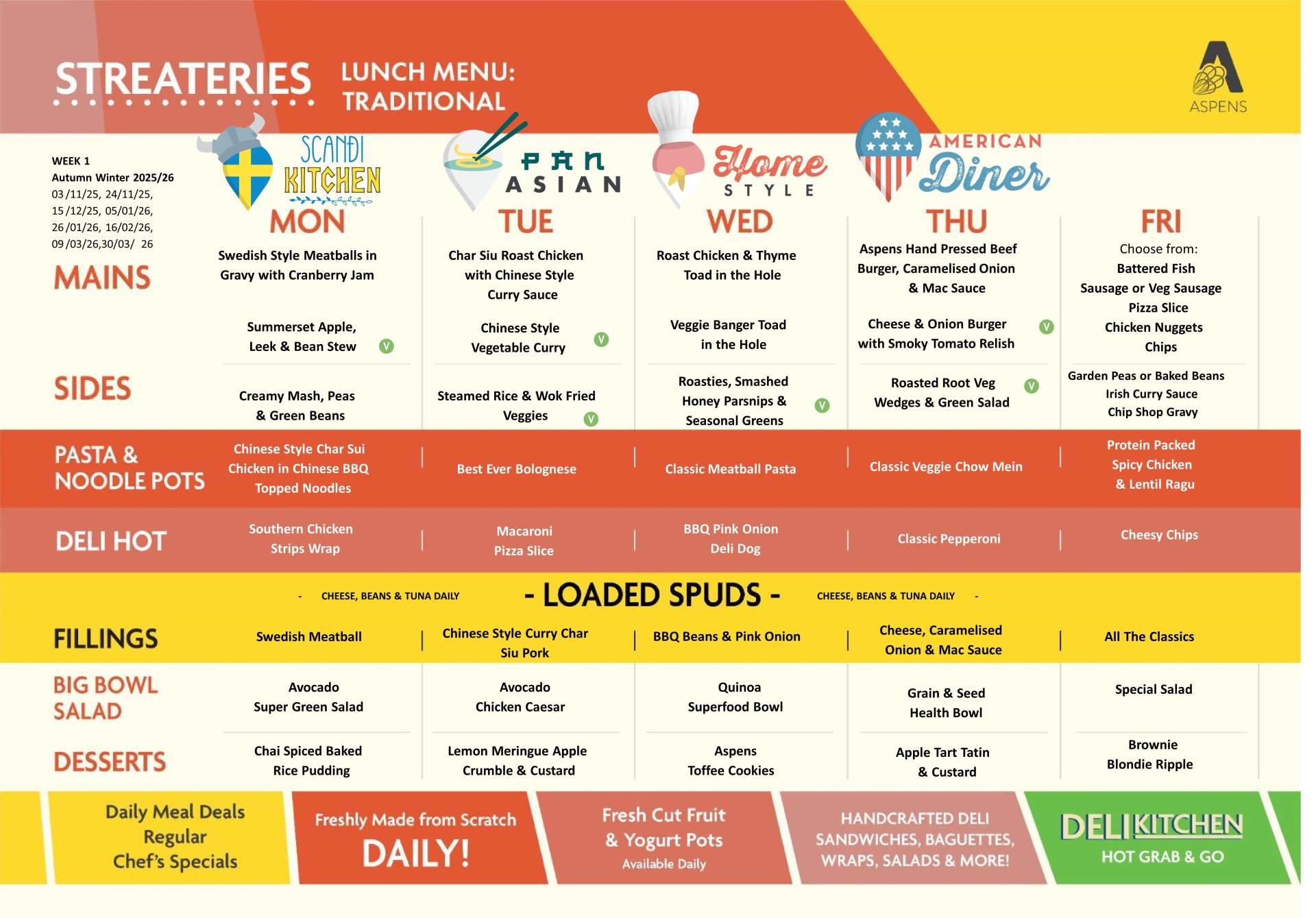 STREATERIES LUNCH MENU: TRADITIONAL

ASPENS

WEEK 1
Autumn Winter 2025/26
03/11/25, 24/11/25, 15/12/25, 05/01/26, 26/01/26, 16/02/26, 09/03/26,30/03/ 26

SCANDI KITCHEN
PAN ASIAN
Home STYLE
AMERICAN Diner

| | MON | TUE | WED | THU | FRI |
|---|---|---|---|---|---|
| MAINS | Swedish Style Meatballs in Gravy with Cranberry Jam | Char Siu Roast Chicken with Chinese Style Curry Sauce | Roast Chicken & Thyme Toad in the Hole | Aspens Hand Pressed Beef Burger, Caramelised Onion & Mac Sauce | Choose from: Battered Fish Sausage or Veg Sausage Pizza Slice Chicken Nuggets Chips |
| | Summerset Apple, Leek & Bean Stew V | Chinese Style Vegetable Curry V | Veggie Banger Toad in the Hole | Cheese & Onion Burger with Smoky Tomato Relish V | |
| SIDES | Creamy Mash, Peas & Green Beans | Steamed Rice & Wok Fried Veggies V | Roasties, Smashed Honey Parsnips & Seasonal Greens V | Roasted Root Veg Wedges & Green Salad V | Garden Peas or Baked Beans Irish Curry Sauce Chip Shop Gravy |
| PASTA & NOODLE POTS | Chinese Style Char Sui Chicken in Chinese BBQ Topped Noodles | Best Ever Bolognese | Classic Meatball Pasta | Classic Veggie Chow Mein | Protein Packed Spicy Chicken & Lentil Ragu |
| DELI HOT | Southern Chicken Strips Wrap | Macaroni Pizza Slice | BBQ Pink Onion Deli Dog | Classic Pepperoni | Cheesy Chips |

- CHEESE, BEANS & TUNA DAILY - LOADED SPUDS - CHEESE, BEANS & TUNA DAILY -

| | | | | | |
|---|---|---|---|---|---|
| FILLINGS | Swedish Meatball | Chinese Style Curry Char Siu Pork | BBQ Beans & Pink Onion | Cheese, Caramelised Onion & Mac Sauce | All The Classics |
| BIG BOWL SALAD | Avocado Super Green Salad | Avocado Chicken Caesar | Quinoa Superfood Bowl | Grain & Seed Health Bowl | Special Salad |
| DESSERTS | Chai Spiced Baked Rice Pudding | Lemon Meringue Apple Crumble & Custard | Aspens Toffee Cookies | Apple Tart Tatin & Custard | Brownie Blondie Ripple |

Daily Meal Deals Regular Chef's Specials

Freshly Made from Scratch DAILY!

Fresh Cut Fruit & Yogurt Pots Available Daily

HANDCRAFTED DELI SANDWICHES, BAGUETTES, WRAPS, SALADS & MORE!

DELI KITCHEN HOT GRAB & GO